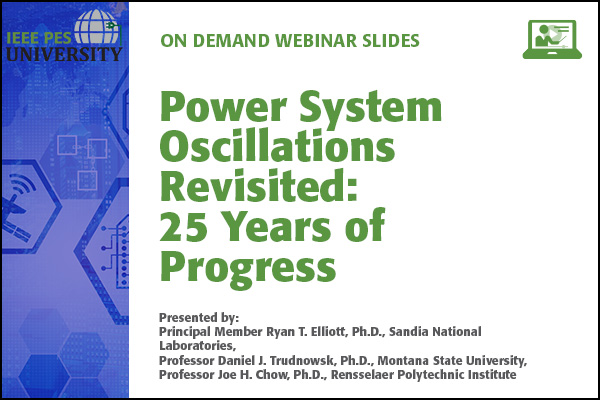 IEEE PES UNIVERSITY

ON DEMAND WEBINAR SLIDES

Power System Oscillations Revisited: 25 Years of Progress

Presented by:
Principal Member Ryan T. Elliott, Ph.D., Sandia National Laboratories,
Professor Daniel J. Trudnowsk, Ph.D., Montana State University,
Professor Joe H. Chow, Ph.D., Rensselaer Polytechnic Institute